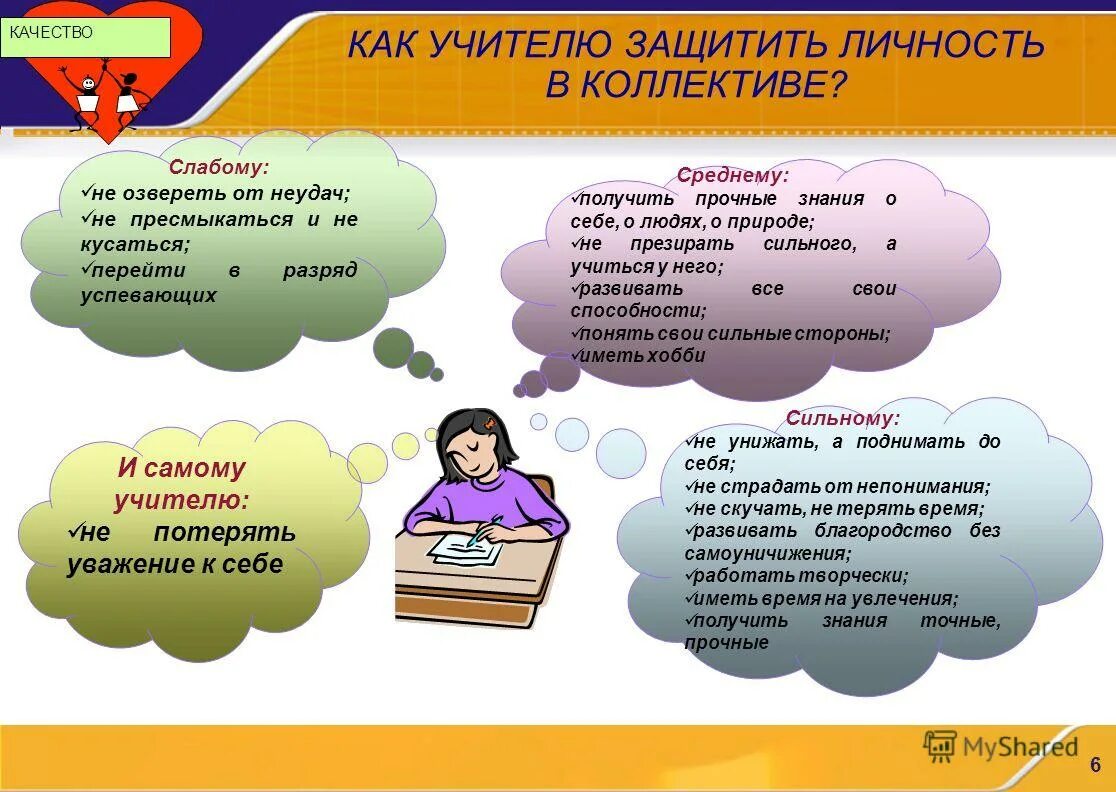 КАЧЕСТВО

КАК УЧИТЕЛЮ ЗАЩИТИТЬ ЛИЧНОСТЬ В КОЛЛЕКТИВЕ?

Слабому:
✓не озвереть от неудач;
✓не пресмыкаться и не кусаться;
✓перейти в разряд успевающих

Среднему:
✓получить прочные знания о себе, о людях, о природе;
✓не презирать сильного, а учиться у него;
✓развивать все свои способности;
✓понять свои сильные стороны;
✓иметь хобби

И самому учителю:
✓не потерять уважение к себе

Сильному:
✓не унижать, а поднимать до себя;
✓не страдать от непонимания;
✓не скучать, не терять время;
✓развивать благородство без самоуничижения;
✓работать творчески;
✓иметь время на увлечения;
✓получить знания точные, прочные

MyShared

6